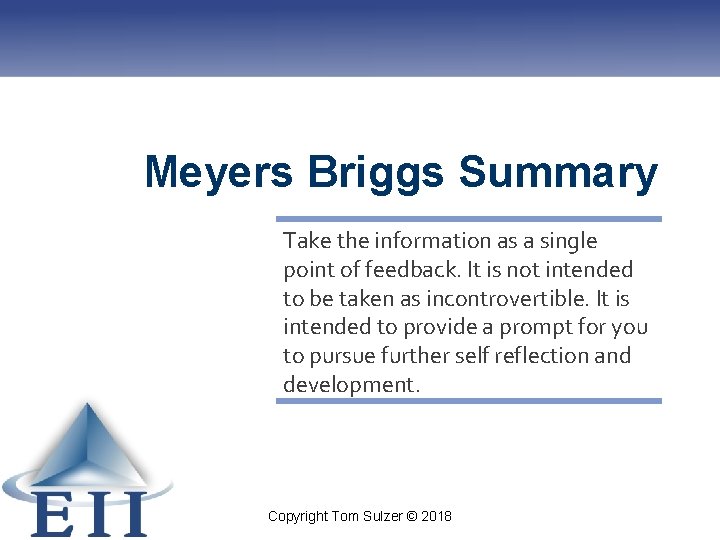 Meyers Briggs Summary

Take the information as a single point of feedback. It is not intended to be taken as incontrovertible. It is intended to provide a prompt for you to pursue further self reflection and development.

EII

Copyright Tom Sulzer © 2018